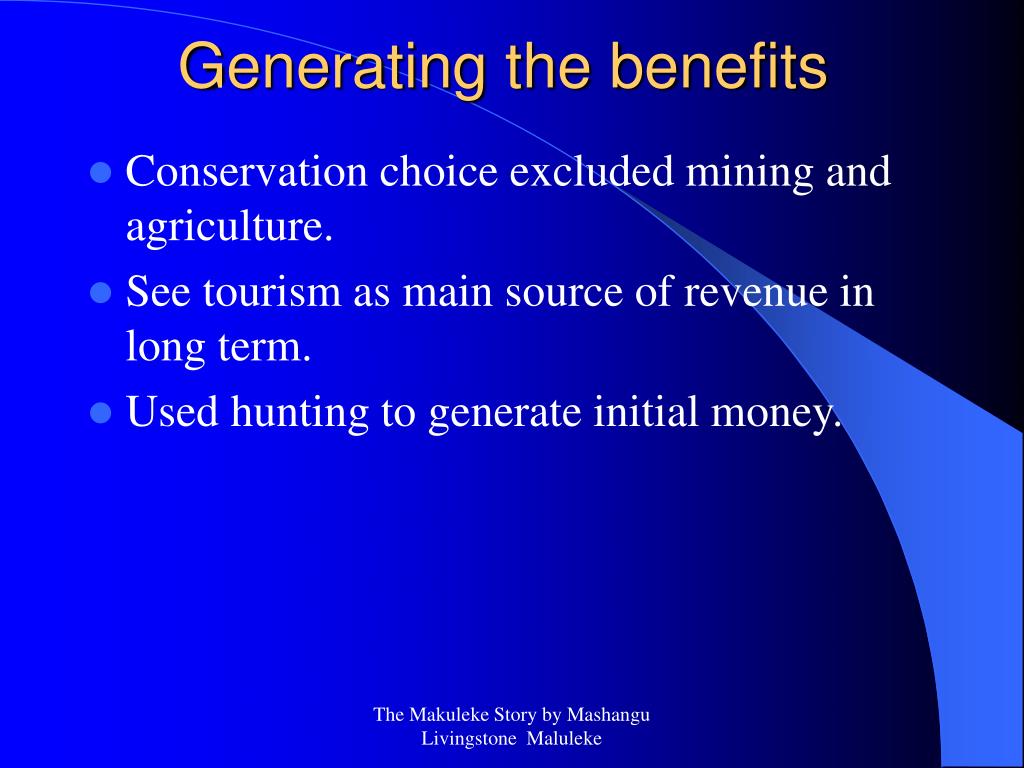 Generating the benefits

- Conservation choice excluded mining and agriculture.
- See tourism as main source of revenue in long term.
- Used hunting to generate initial money.

The Makuleke Story by Mashangu Livingstone Maluleke